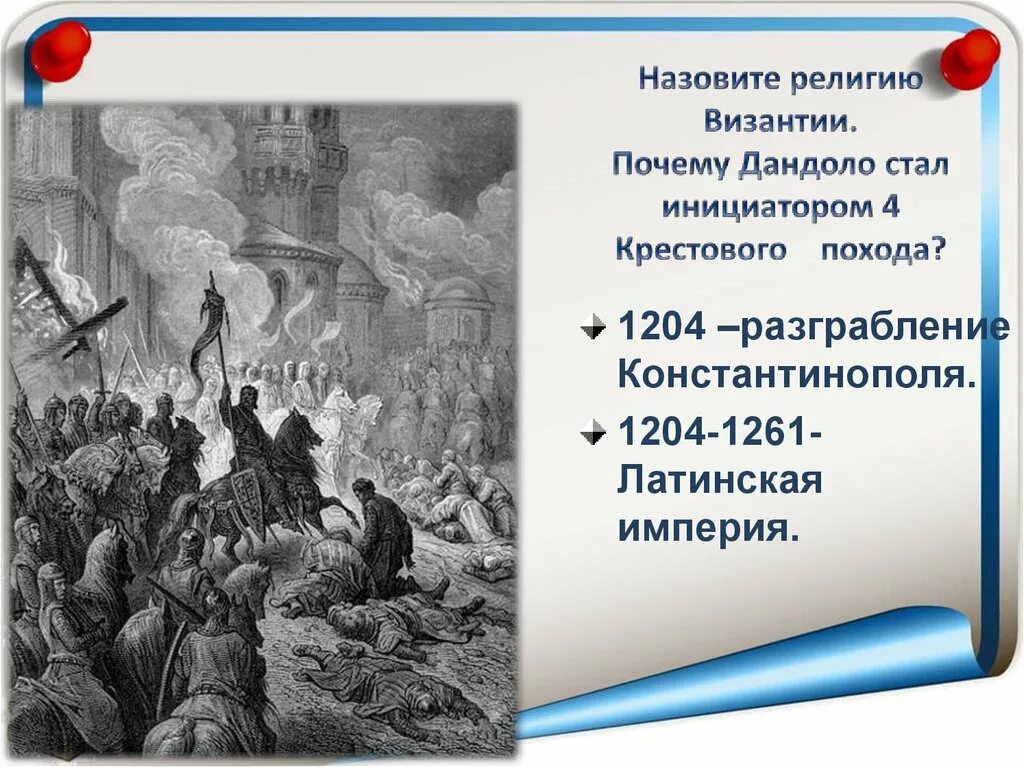 Назовите религию Византии.
Почему Дандоло стал инициатором 4 Крестового похода?

1204 –разграбление Константинополя.

1204-1261- Латинская империя.